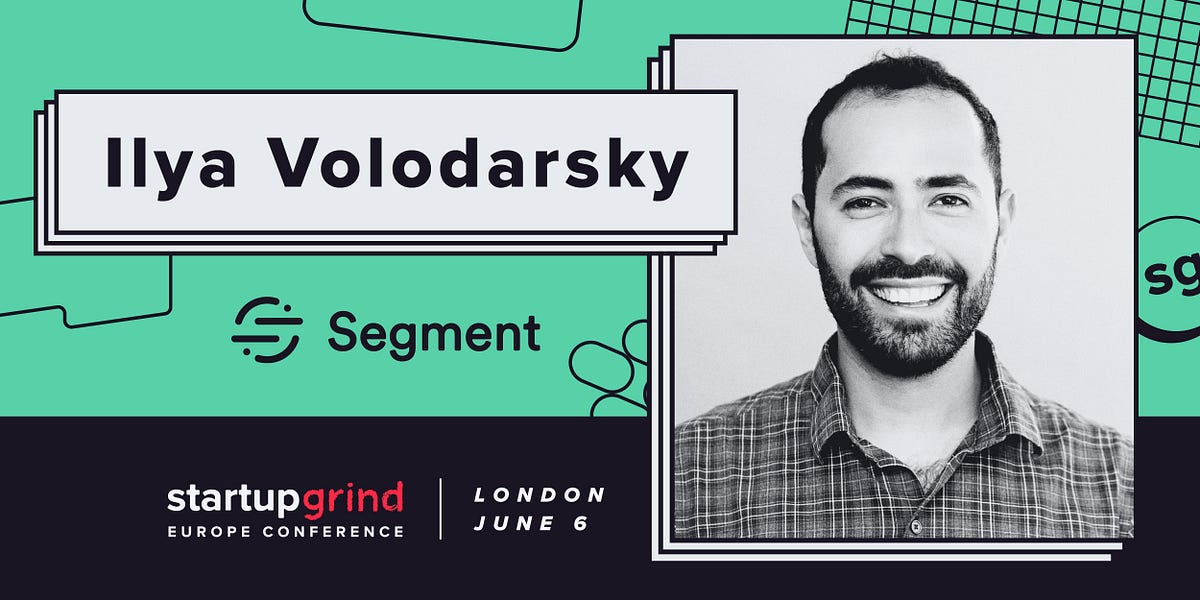 Ilya Volodarsky

Segment

sg

startupgrind
EUROPE CONFERENCE

LONDON
JUNE 6